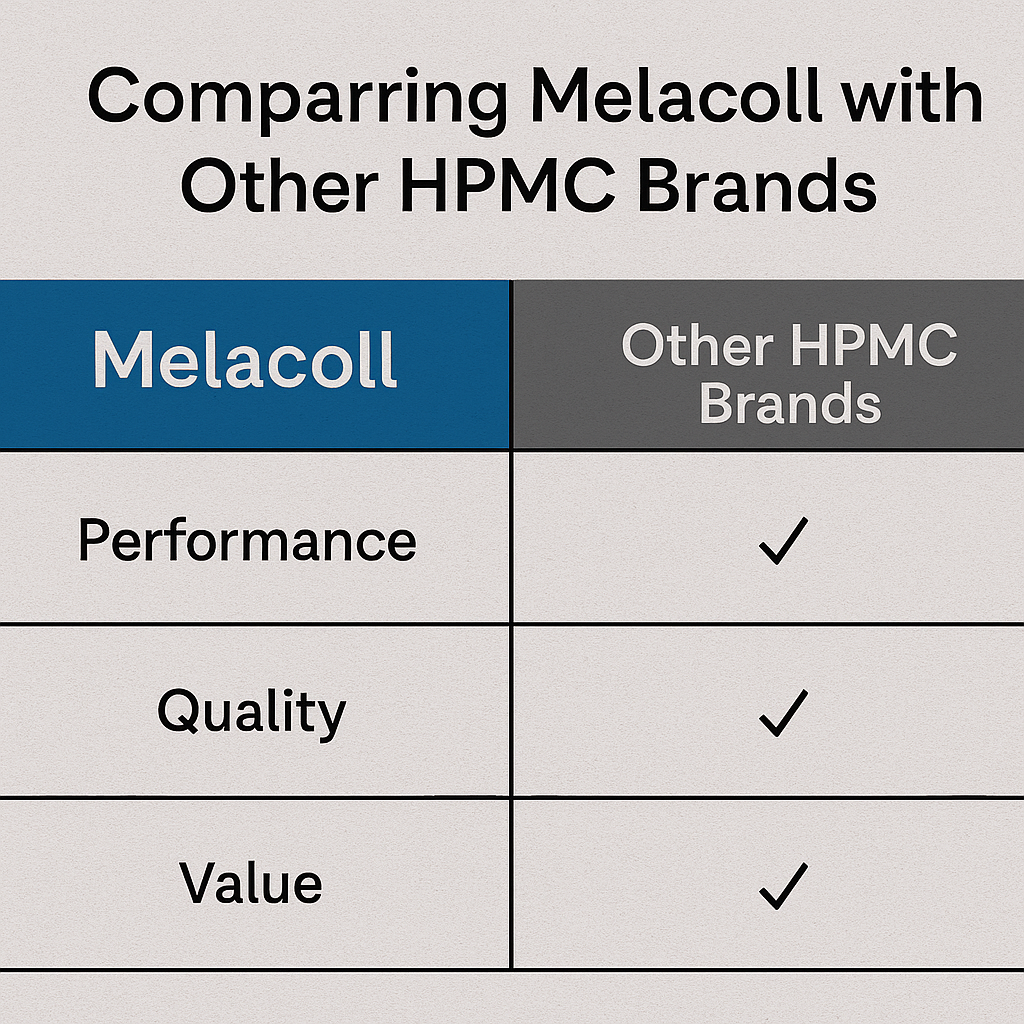 Comparring Melacoll with Other HPMC Brands

| Melacoll | Other HPMC Brands |
|---|---|
| Performance | ✓ |
| Quality | ✓ |
| Value | ✓ |